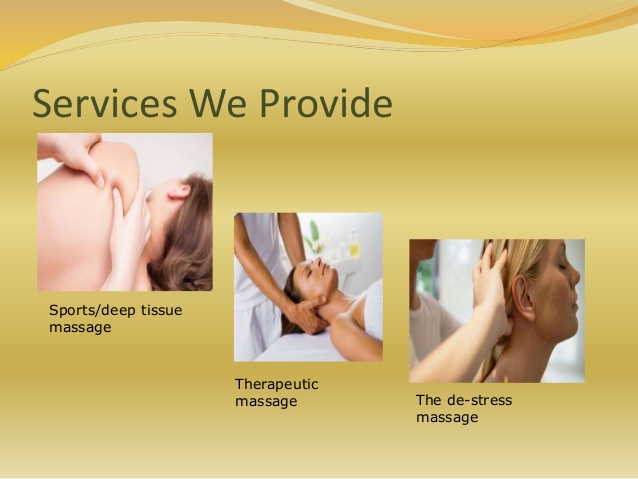 Services We Provide

Sports/deep tissue massage

Therapeutic massage

The de-stress massage